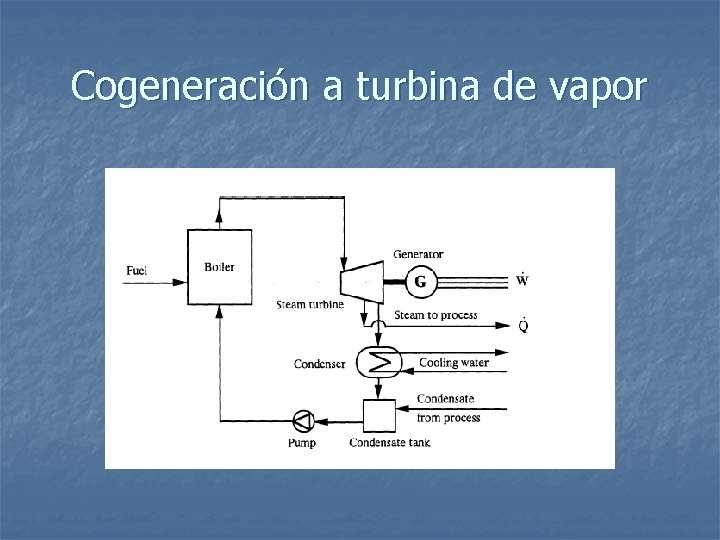 Cogeneración a turbina de vapor

Fuel

Boiler

Generator

G

$\dot{W}$

Steam turbine

Steam to process

$\dot{Q}$

Condenser

Cooling water

Condensate from process

Pump

Condensate tank